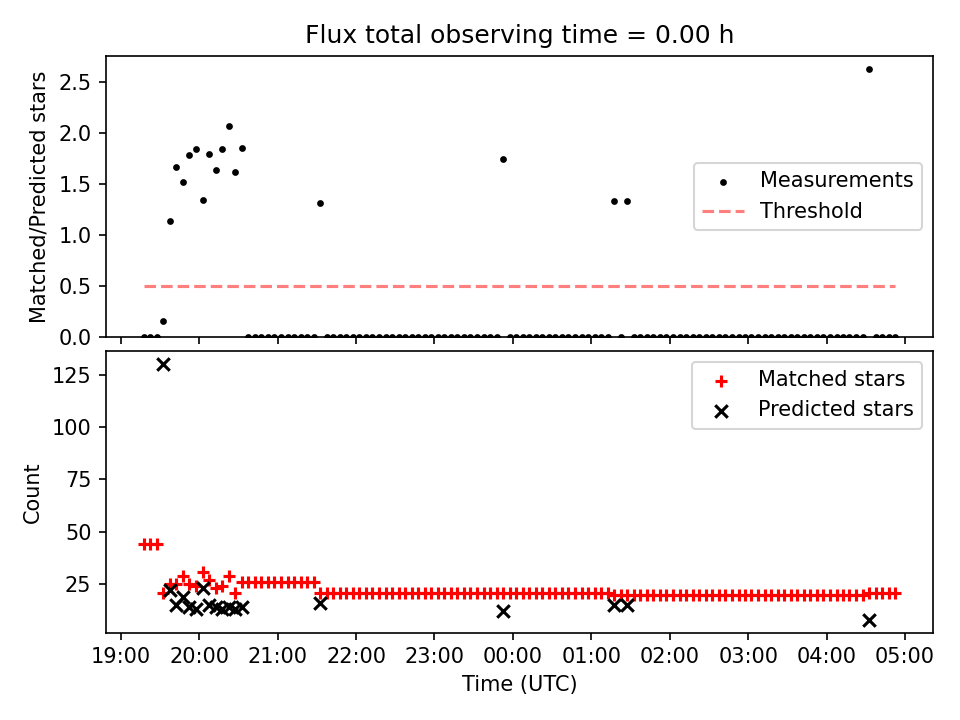 Flux total observing time = 0.00 h

Matched/Predicted stars

2.5
2.0
1.5
1.0
0.5
0.0

Measurements
Threshold

Count

125
100
75
50
25

Matched stars
Predicted stars

19:00 20:00 21:00 22:00 23:00 00:00 01:00 02:00 03:00 04:00 05:00

Time (UTC)